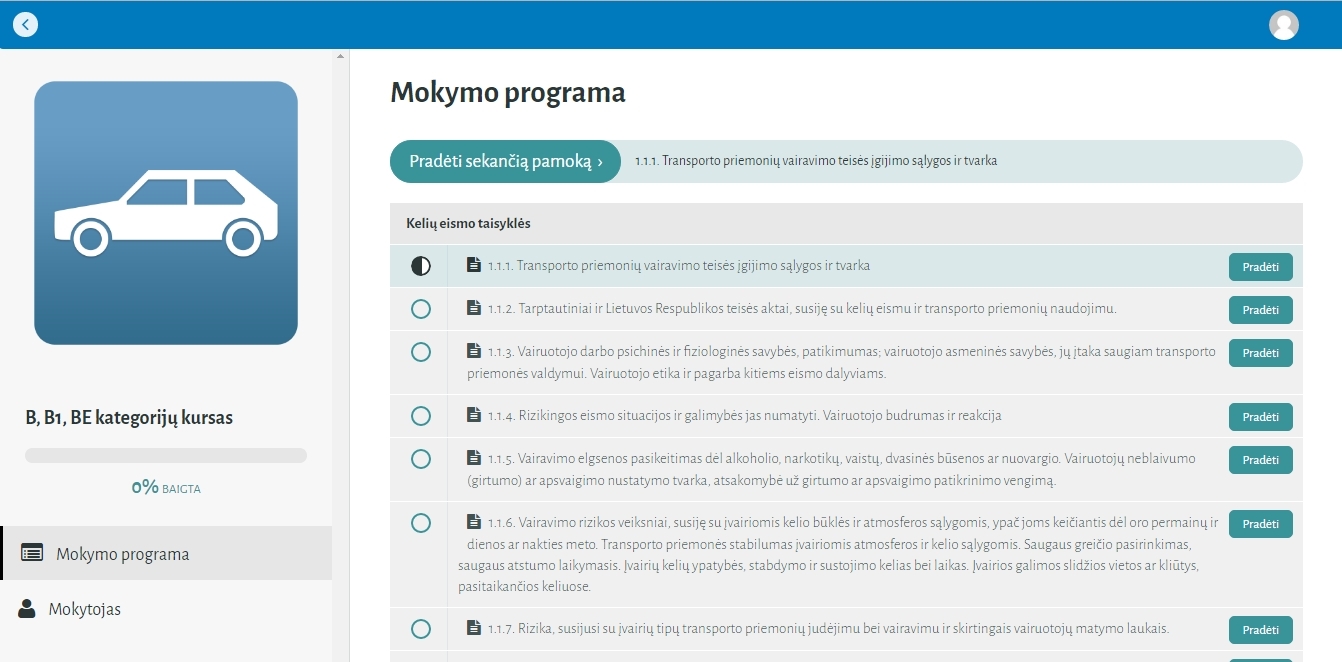 B, B1, BE kategorijų kursas

0% BAIGTA

Mokymo programa

Mokytojas

Mokymo programa

Pradėti sekančią pamoką ›

1.1.1. Transporto priemonių vairavimo teisės įgijimo sąlygos ir tvarka

Kelių eismo taisyklės

1.1.1. Transporto priemonių vairavimo teisės įgijimo sąlygos ir tvarka
Pradėti

1.1.2. Tarptautiniai ir Lietuvos Respublikos teisės aktai, susiję su kelių eismu ir transporto priemonių naudojimu.
Pradėti

1.1.3. Vairuotojo darbo psichinės ir fiziologinės savybės, patikimumas; vairuotojo asmeninės savybės, jų įtaka saugiam transporto priemonės valdymui. Vairuotojo etika ir pagarba kitiems eismo dalyviams.
Pradėti

1.1.4. Rizikingos eismo situacijos ir galimybės jas numatyti. Vairuotojo budrumas ir reakcija
Pradėti

1.1.5. Vairavimo elgsenos pasikeitimas dėl alkoholio, narkotikų, vaistų, dvasinės būsenos ar nuovargio. Vairuotojų neblaivumo (girtumo) ar apsvaigimo nustatymo tvarka, atsakomybė už girtumo ar apsvaigimo patikrinimo vengimą.
Pradėti

1.1.6. Vairavimo rizikos veiksniai, susiję su įvairiomis kelio būklės ir atmosferos sąlygomis, ypač joms keičiantis dėl oro permainų ir dienos ar nakties meto. Transporto priemonės stabilumas įvairiomis atmosferos ir kelio sąlygomis. Saugaus greičio pasirinkimas, saugaus atstumo laikymasis. Įvairių kelių ypatybės, stabdymo ir sustojimo kelias bei laikas. Įvairios galimos slidžios vietos ar kliūtys, pasitaikančios keliuose.
Pradėti

1.1.7. Rizika, susijusi su įvairių tipų transporto priemonių judėjimu bei vairavimu ir skirtingais vairuotojų matymo laukais.
Pradėti